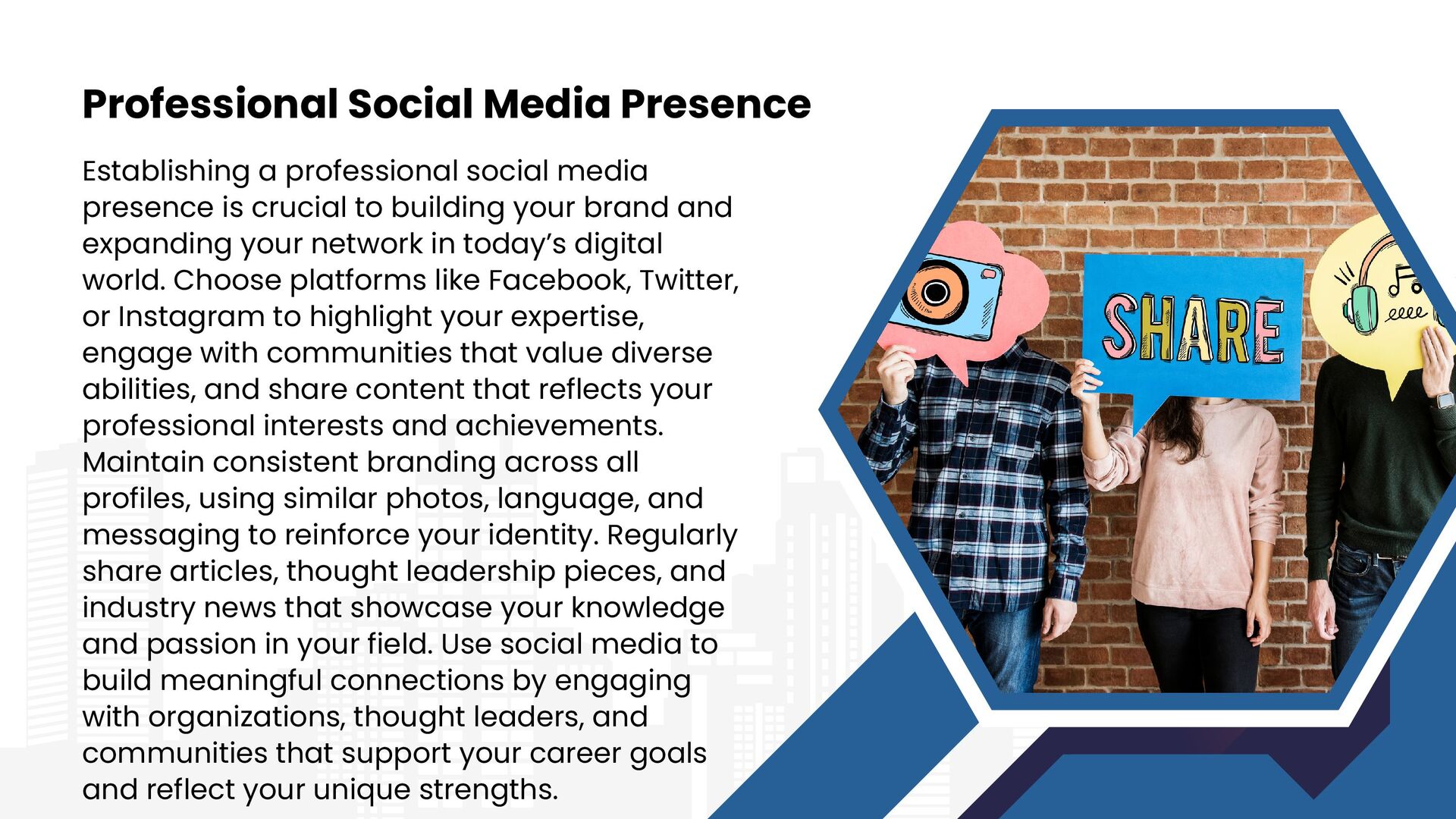 Professional Social Media Presence

Establishing a professional social media presence is crucial to building your brand and expanding your network in today's digital world. Choose platforms like Facebook, Twitter, or Instagram to highlight your expertise, engage with communities that value diverse abilities, and share content that reflects your professional interests and achievements. Maintain consistent branding across all profiles, using similar photos, language, and messaging to reinforce your identity. Regularly share articles, thought leadership pieces, and industry news that showcase your knowledge and passion in your field. Use social media to build meaningful connections by engaging with organizations, thought leaders, and communities that support your career goals and reflect your unique strengths.

SHARE